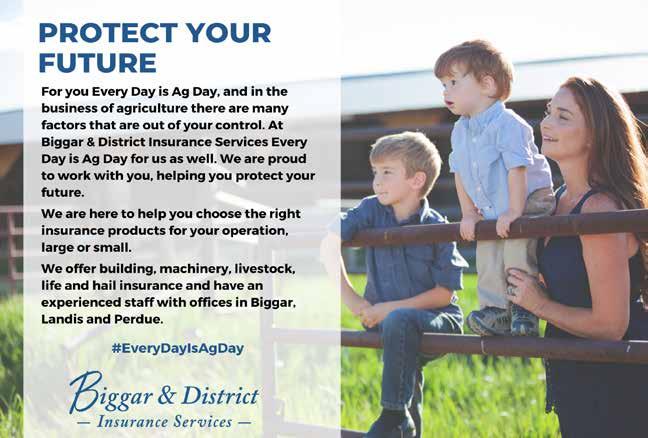 PROTECT YOUR FUTURE

For you Every Day is Ag Day, and in the business of agriculture there are many factors that are out of your control. At Biggar & District Insurance Services Every Day is Ag Day for us as well. We are proud to work with you, helping you protect your future.

We are here to help you choose the right insurance products for your operation, large or small.

We offer building, machinery, livestock, life and hail insurance and have an experienced staff with offices in Biggar, Landis and Perdue.

#EveryDayIsAgDay

Biggar & District
— Insurance Services —